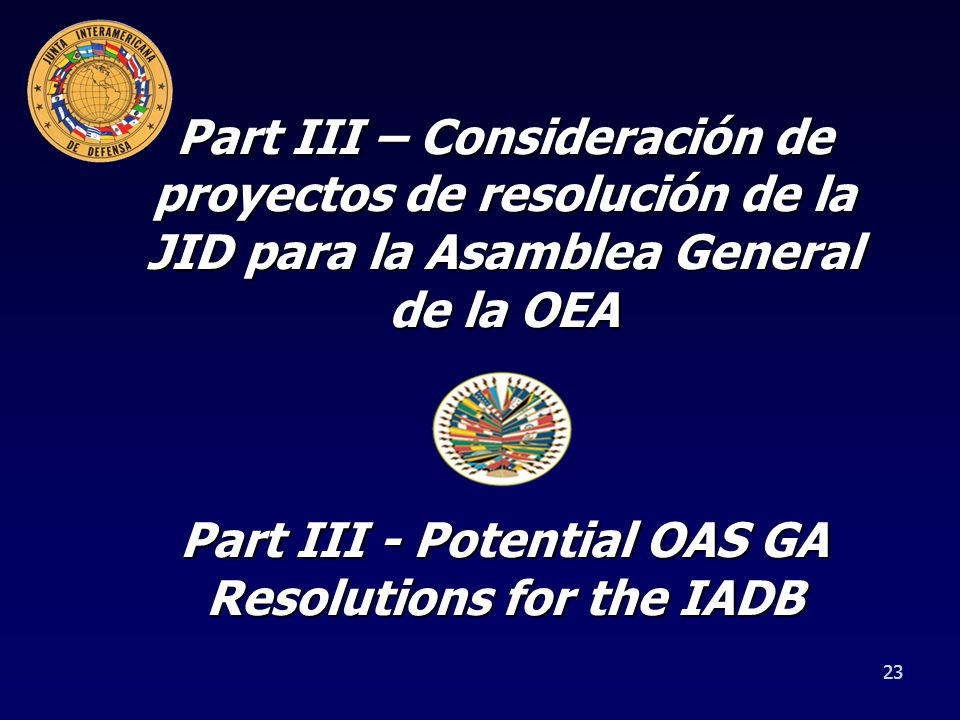 JUNTA INTERAMERICANA DE DEFENSA

Part III – Consideración de proyectos de resolución de la JID para la Asamblea General de la OEA

Part III - Potential OAS GA Resolutions for the IADB

23